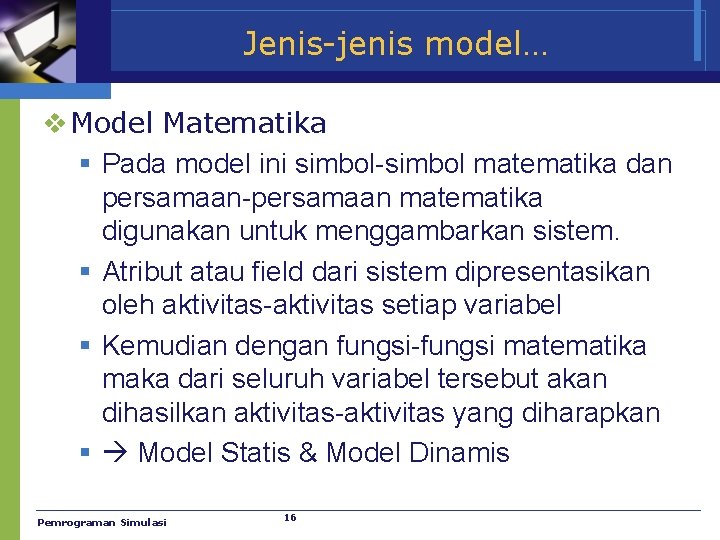 Jenis-jenis model…

❖ Model Matematika

▪ Pada model ini simbol-simbol matematika dan persamaan-persamaan matematika digunakan untuk menggambarkan sistem.

▪ Atribut atau field dari sistem dipresentasikan oleh aktivitas-aktivitas setiap variabel

▪ Kemudian dengan fungsi-fungsi matematika maka dari seluruh variabel tersebut akan dihasilkan aktivitas-aktivitas yang diharapkan

▪ → Model Statis & Model Dinamis

Pemrograman Simulasi

16